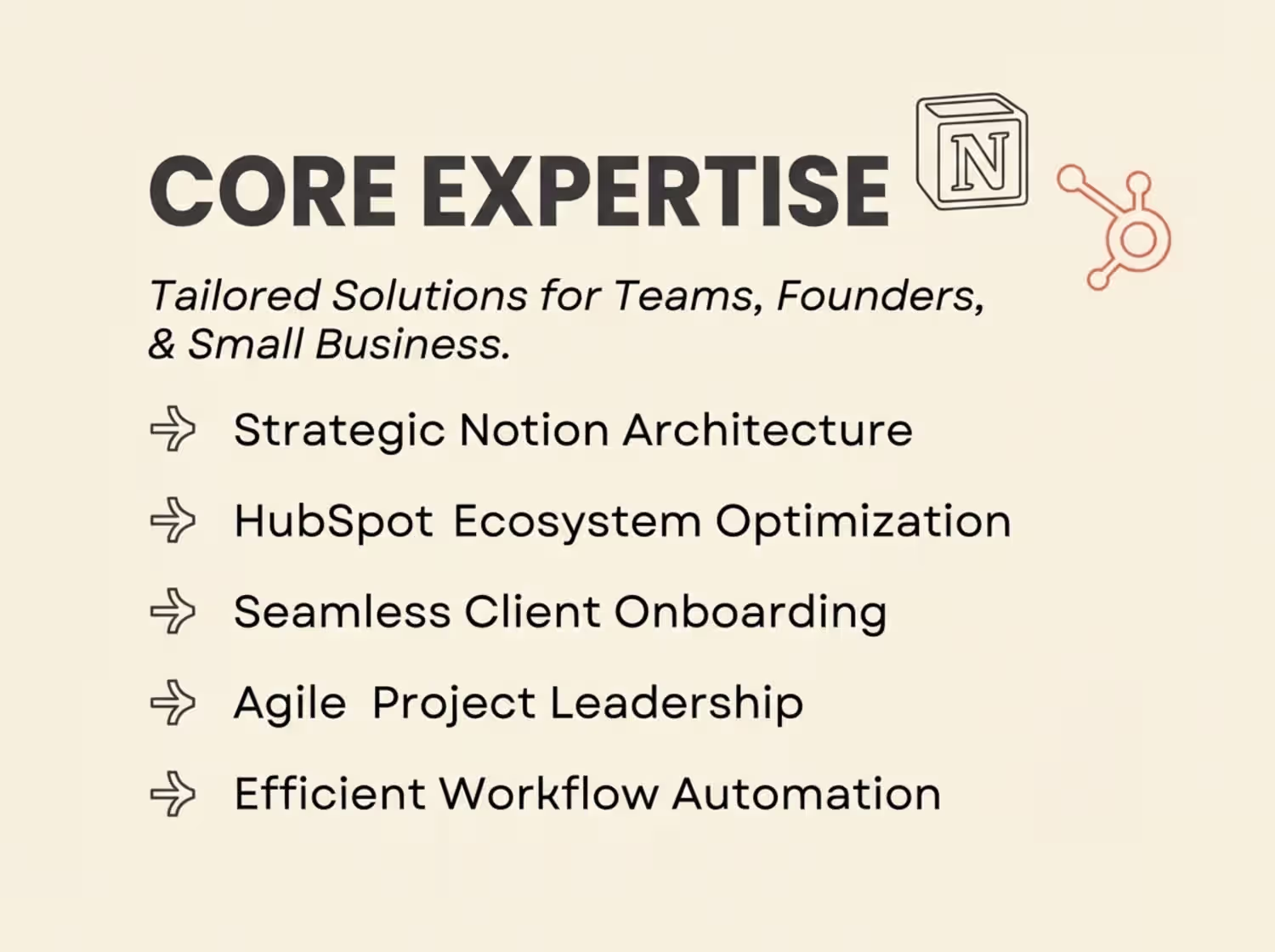 CORE EXPERTISE

N

Tailored Solutions for Teams, Founders, & Small Business.

Strategic Notion Architecture

HubSpot Ecosystem Optimization

Seamless Client Onboarding

Agile Project Leadership

Efficient Workflow Automation